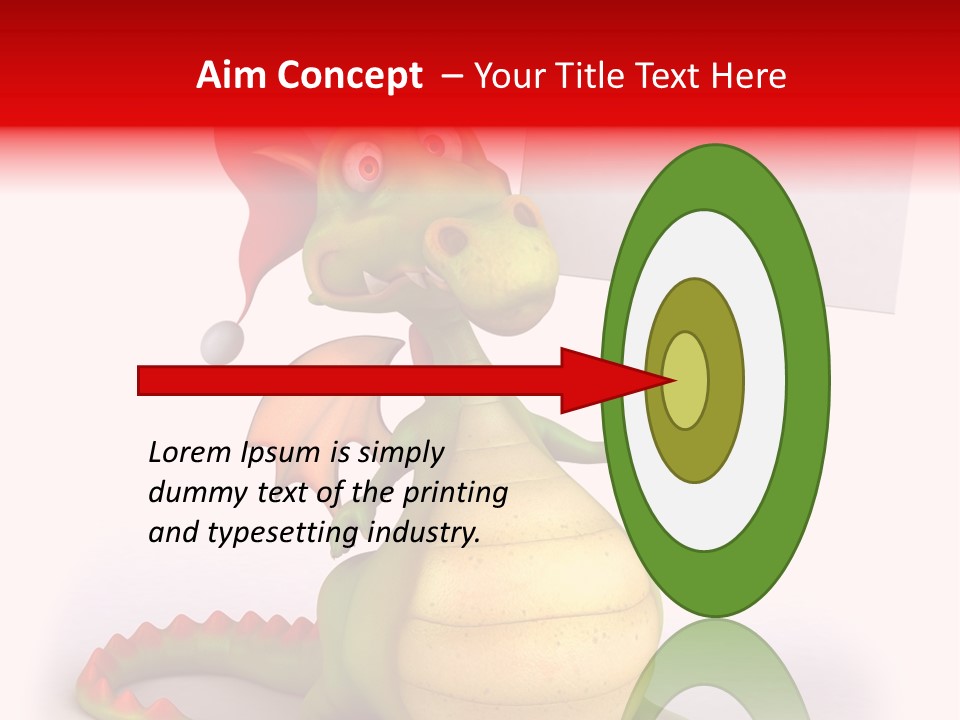 Aim Concept – Your Title Text Here

Lorem Ipsum is simply dummy text of the printing and typesetting industry.